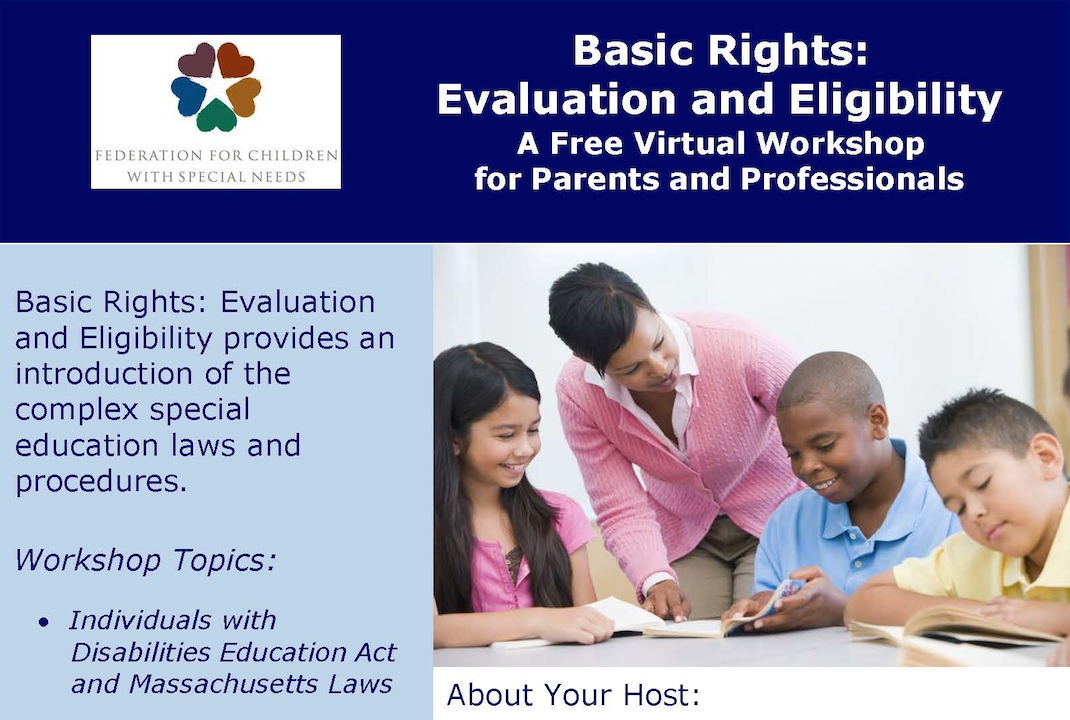 FEDERATION FOR CHILDREN WITH SPECIAL NEEDS

Basic Rights: Evaluation and Eligibility
A Free Virtual Workshop for Parents and Professionals

Basic Rights: Evaluation and Eligibility provides an introduction of the complex special education laws and procedures.

Workshop Topics:

• Individuals with Disabilities Education Act and Massachusetts Laws

About Your Host: